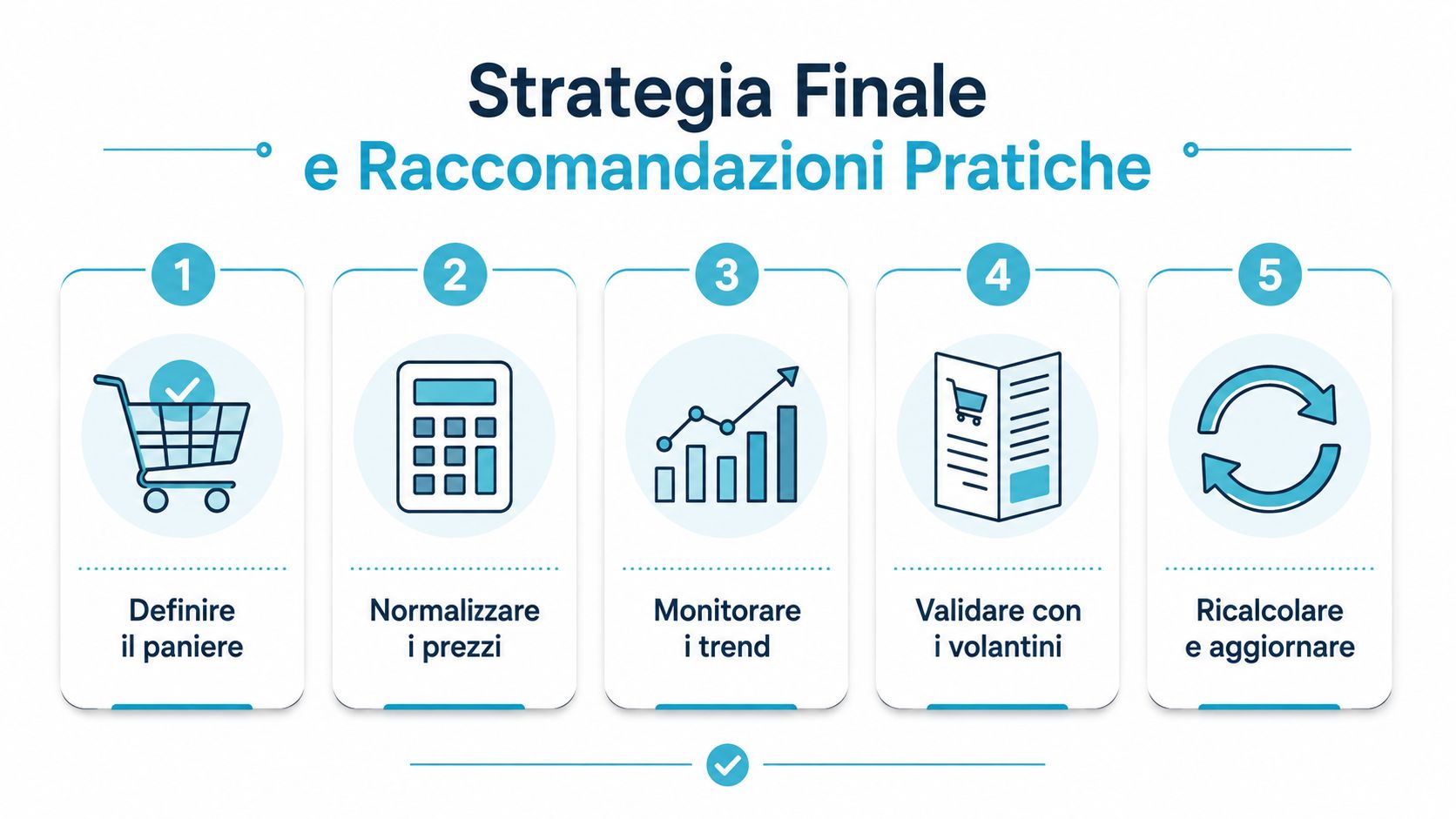 Strategia Finale
e Raccomandazioni Pratiche

1
Definire il paniere

2
Normalizzare i prezzi

3
Monitorare i trend

4
Validare con i volantini

5
Ricalcolare e aggiornare